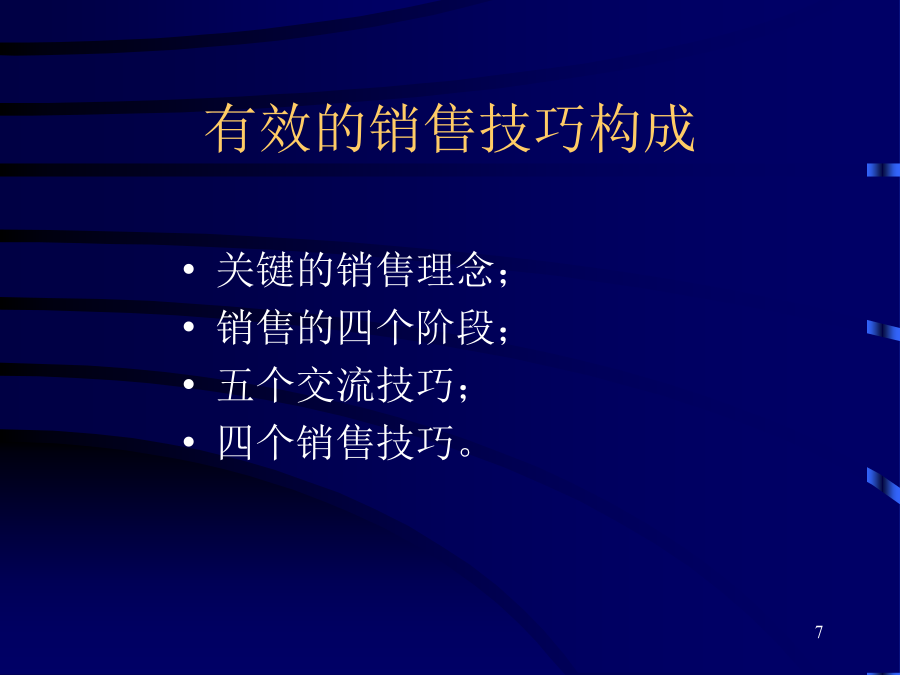 有效的销售技巧构成

• 关键的销售理念；
• 销售的四个阶段；
• 五个交流技巧；
• 四个销售技巧。

7